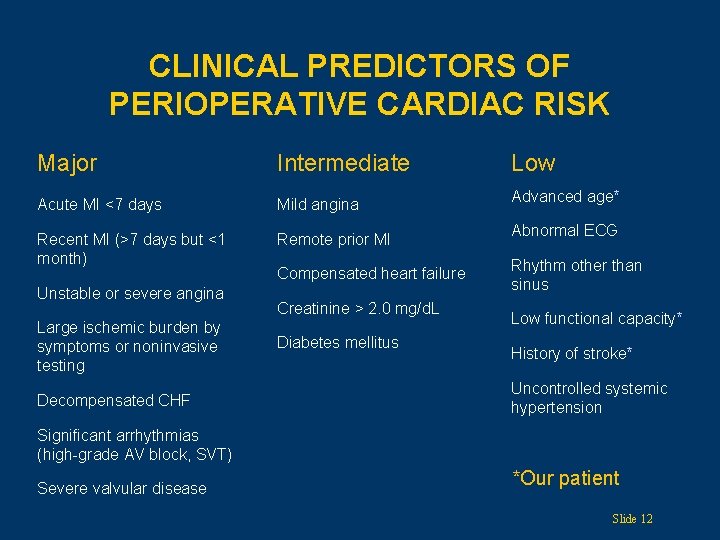 CLINICAL PREDICTORS OF PERIOPERATIVE CARDIAC RISK

Major

Acute MI <7 days

Recent MI (>7 days but <1 month)

Unstable or severe angina

Large ischemic burden by symptoms or noninvasive testing

Decompensated CHF

Significant arrhythmias (high-grade AV block, SVT)

Severe valvular disease

Intermediate

Mild angina

Remote prior MI

Compensated heart failure

Creatinine > 2.0 mg/dL

Diabetes mellitus

Low

Advanced age*

Abnormal ECG

Rhythm other than sinus

Low functional capacity*

History of stroke*

Uncontrolled systemic hypertension

*Our patient

Slide 12